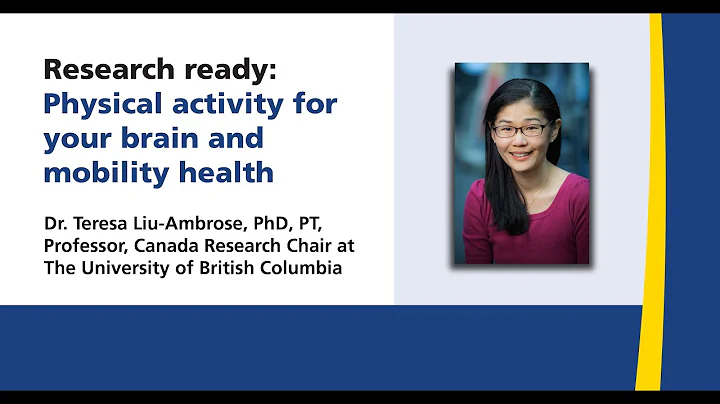 Research ready:
Physical activity for your brain and mobility health

Dr. Teresa Liu-Ambrose, PhD, PT, Professor, Canada Research Chair at The University of British Columbia